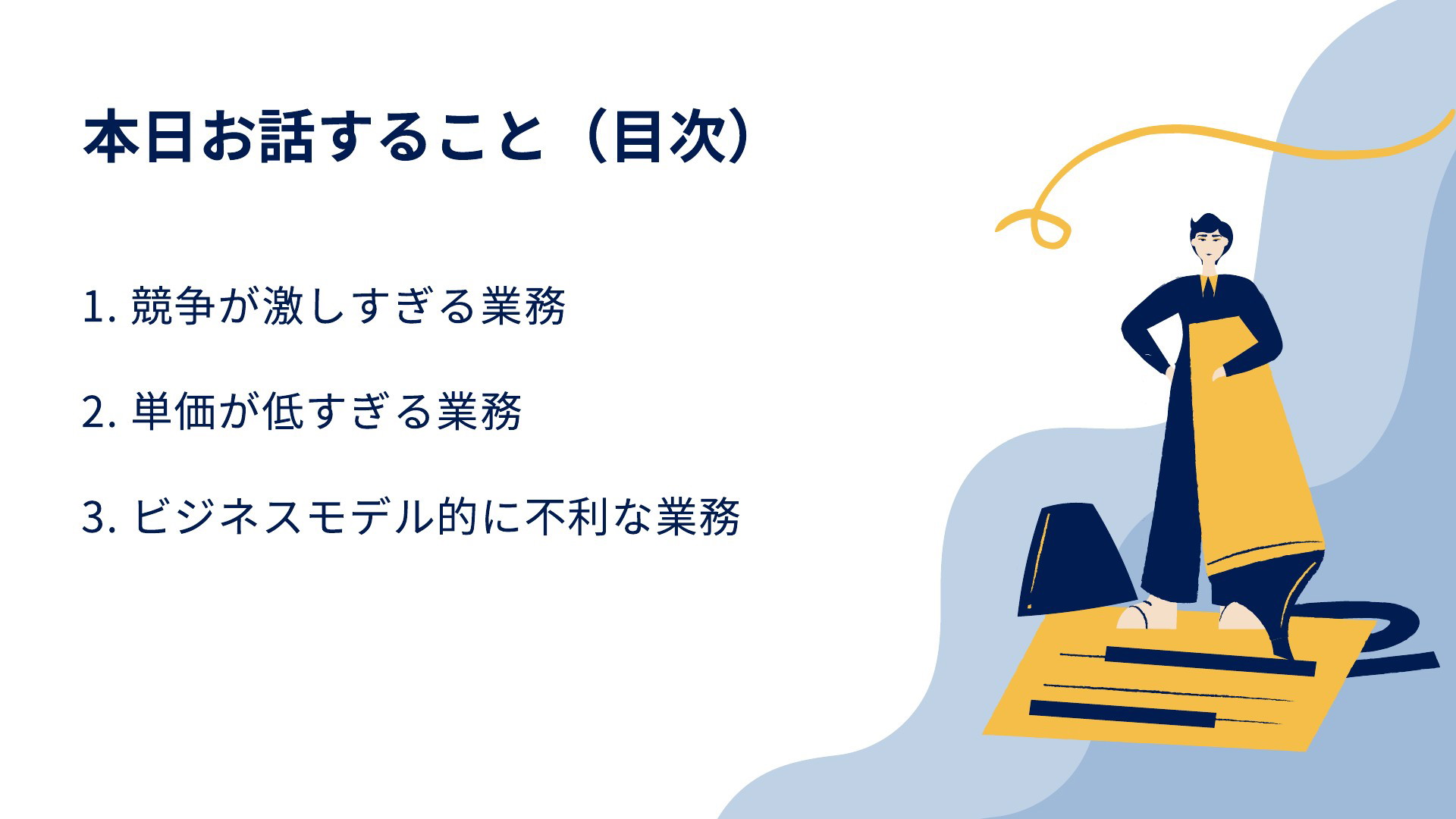 本日お話すること（目次）

1. 競争が激しすぎる業務

2. 単価が低すぎる業務

3. ビジネスモデル的に不利な業務